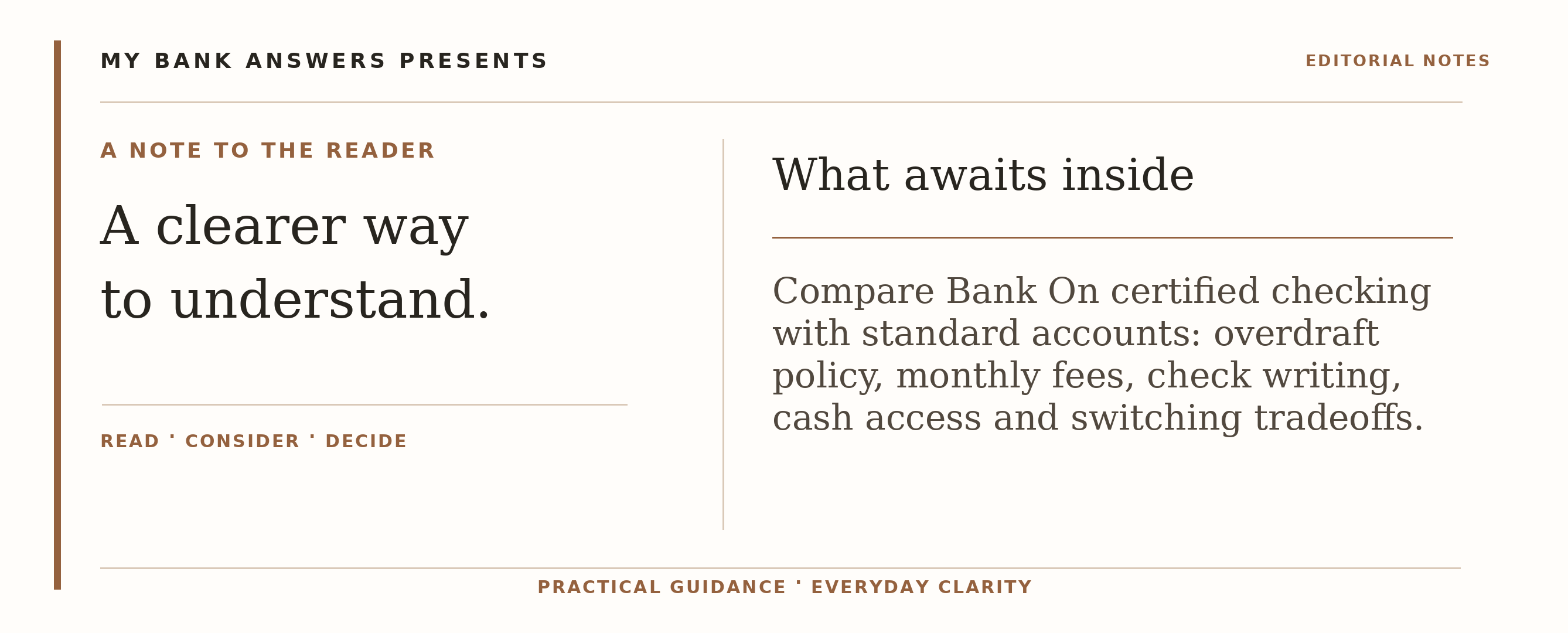 MY BANK ANSWERS PRESENTS

EDITORIAL NOTES

A NOTE TO THE READER

A clearer way
to understand.

READ · CONSIDER · DECIDE

What awaits inside

Compare Bank On certified checking with standard accounts: overdraft policy, monthly fees, check writing, cash access and switching tradeoffs.

PRACTICAL GUIDANCE · EVERYDAY CLARITY